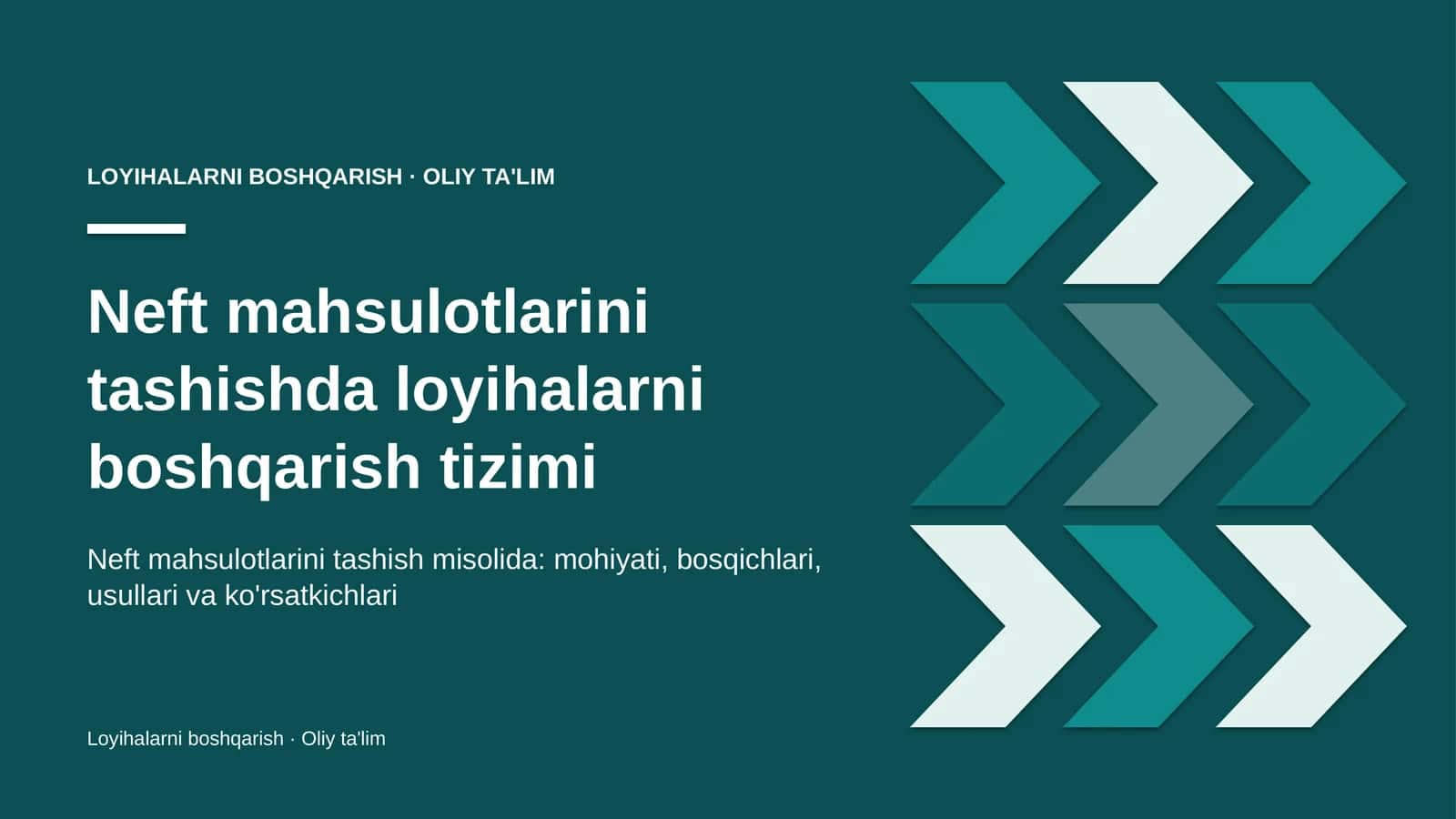 LOYIHALARNI BOSHQARISH · OLIY TA'LIM

Neft mahsulotlarini tashishda loyihalarni boshqarish tizimi

Neft mahsulotlarini tashish misolida: mohiyati, bosqichlari, usullari va ko'rsatkichlari

Loyihalarni boshqarish · Oliy ta'lim